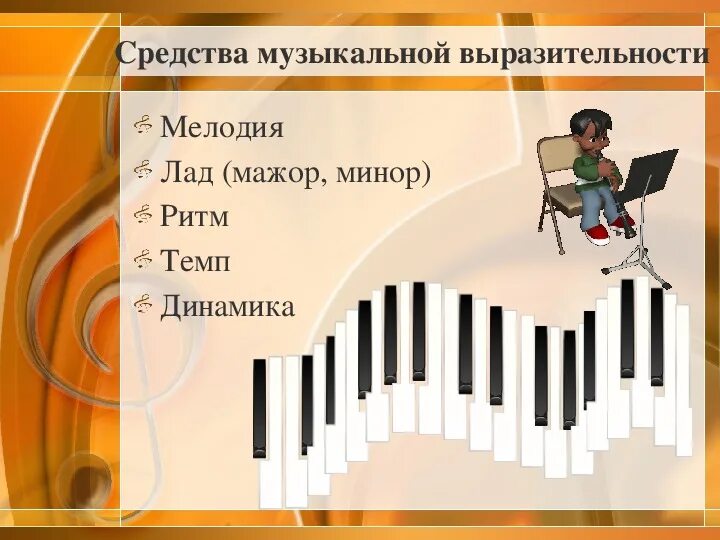 Средства музыкальной выразительности

Мелодия
Лад (мажор, минор)
Ритм
Темп
Динамика